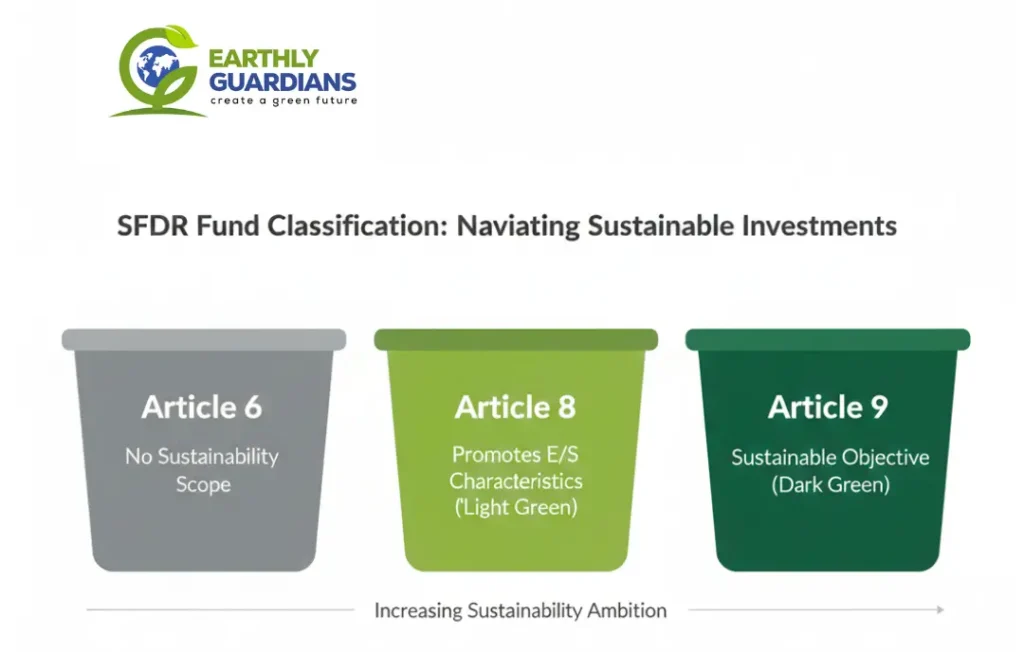 EARTHLY GUARDIANS
create a green future

SFDR Fund Classification: Naviating Sustainable Investments

Article 6
No Sustainability Scope

Article 8
Promotes E/S Characteristics ('Light Green)

Article 9
Sustainable Objective (Dark Green)

Increasing Sustainability Ambition